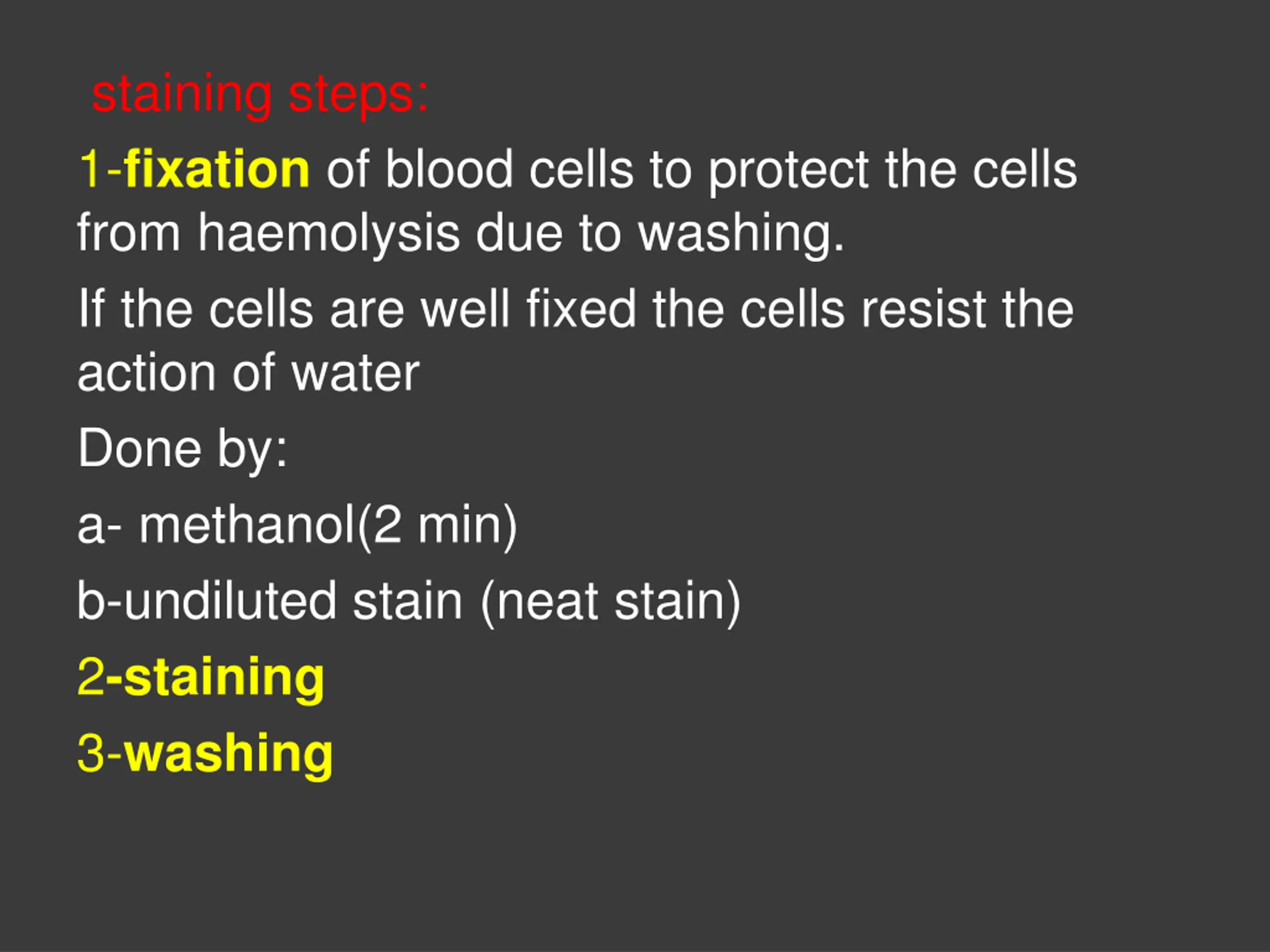 staining steps:

1-fixation of blood cells to protect the cells from haemolysis due to washing.

If the cells are well fixed the cells resist the action of water

Done by:

a- methanol(2 min)

b-undiluted stain (neat stain)

2-staining

3-washing